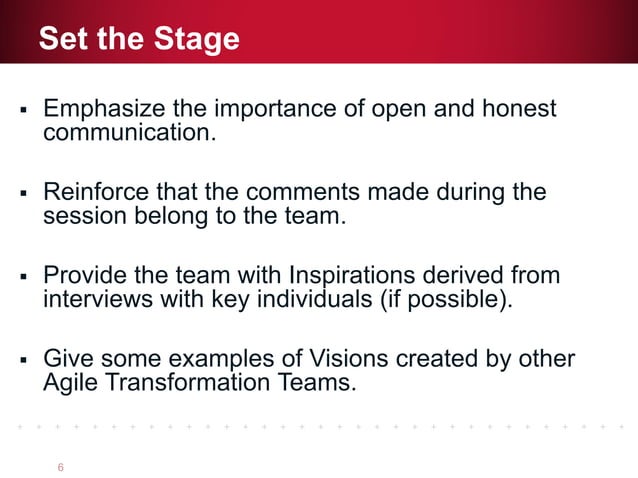 Set the Stage

▪ Emphasize the importance of open and honest communication.

▪ Reinforce that the comments made during the session belong to the team.

▪ Provide the team with Inspirations derived from interviews with key individuals (if possible).

▪ Give some examples of Visions created by other Agile Transformation Teams.

6